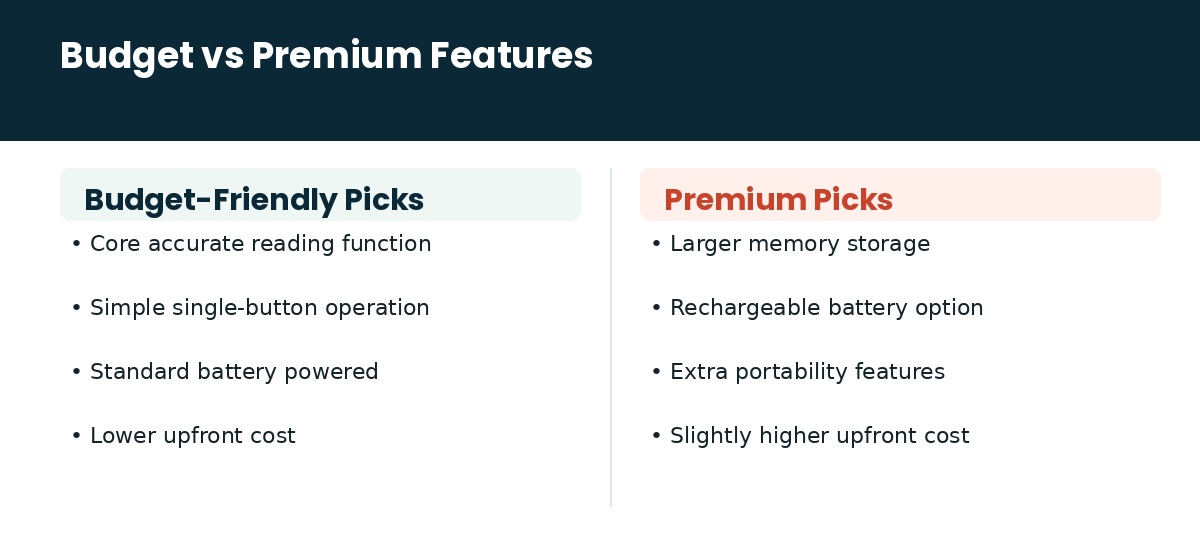 Budget vs Premium Features

Budget-Friendly Picks

• Core accurate reading function

• Simple single-button operation

• Standard battery powered

• Lower upfront cost

Premium Picks

• Larger memory storage

• Rechargeable battery option

• Extra portability features

• Slightly higher upfront cost